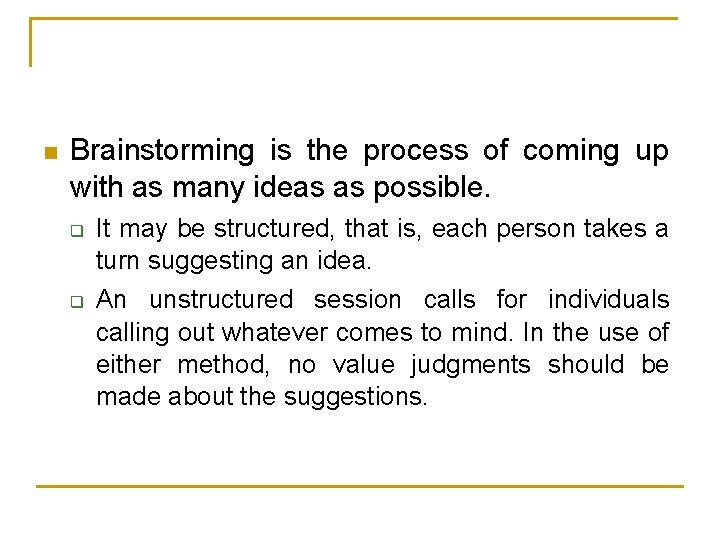 Brainstorming is the process of coming up with as many ideas as possible.

It may be structured, that is, each person takes a turn suggesting an idea.

An unstructured session calls for individuals calling out whatever comes to mind. In the use of either method, no value judgments should be made about the suggestions.